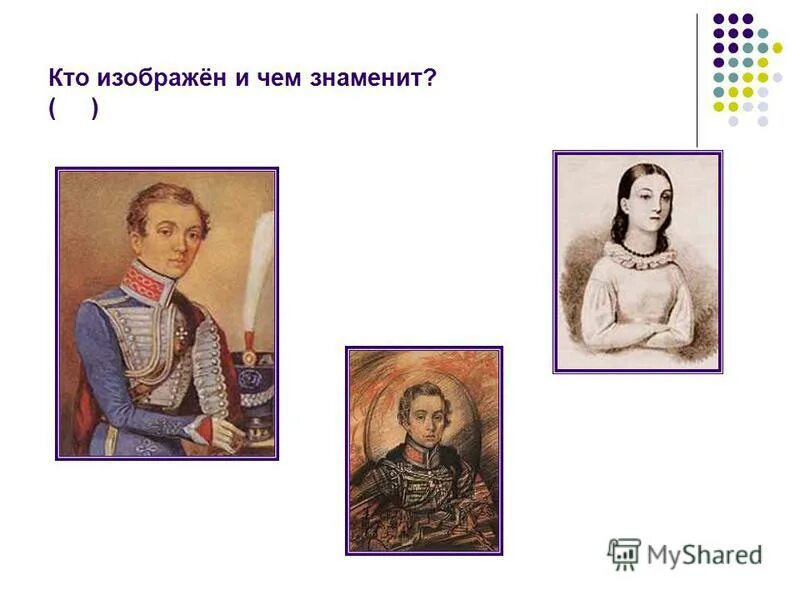 Кто изображён и чем знаменит?
(     )

MyShared